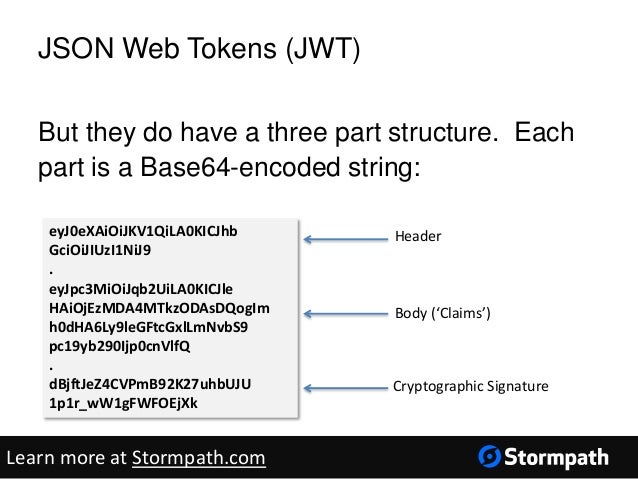 JSON Web Tokens (JWT)

But they do have a three part structure. Each part is a Base64-encoded string:

eyJ0eXAiOiJKV1QiLA0KICJhb
GciOiJIUzI1NiJ9
.
eyJpc3MiOiJqb2UiLA0KICJle
HAiOjEzMDA4MTkzODAsDQogIm
h0dHA6Ly9leGFtcGxlLmNvbS9
pc19yb290Ijp0cnVlfQ
.
dBjftJeZ4CVPmB92K27uhbUJU
1p1r_wW1gFWFOEjXk

Header

Body ('Claims')

Cryptographic Signature

Learn more at Stormpath.com

Stormpath